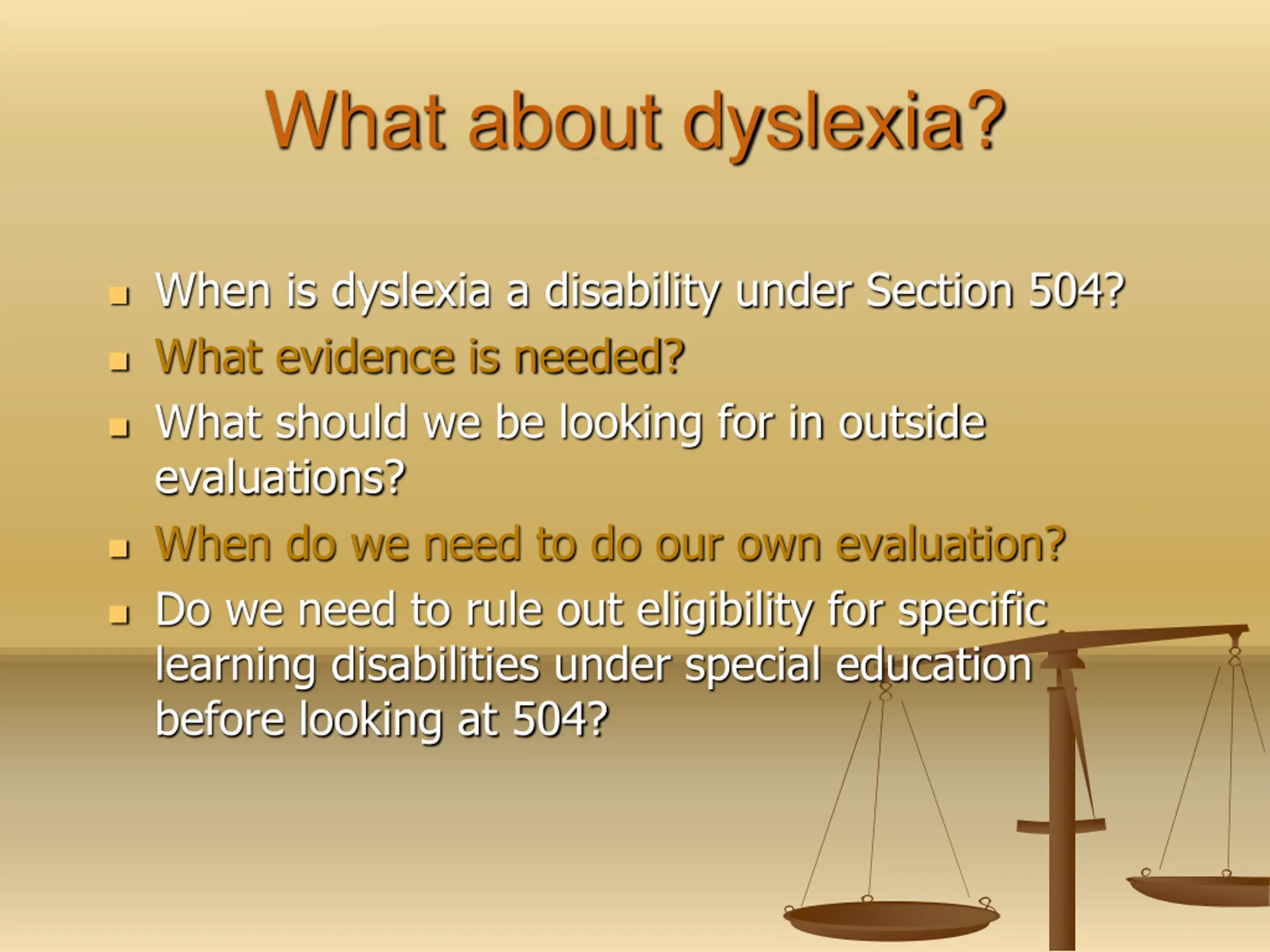 What about dyslexia?

- When is dyslexia a disability under Section 504?
- What evidence is needed?
- What should we be looking for in outside evaluations?
- When do we need to do our own evaluation?
- Do we need to rule out eligibility for specific learning disabilities under special education before looking at 504?